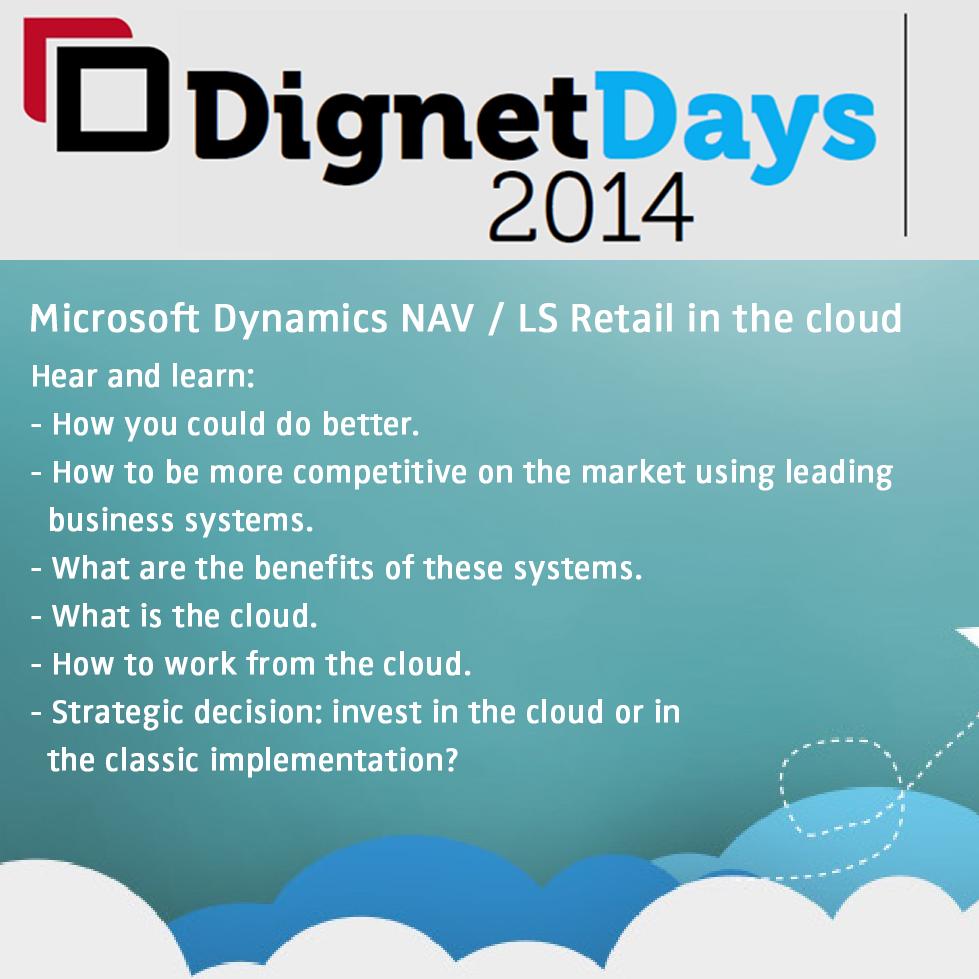 DignetDays 2014

Microsoft Dynamics NAV / LS Retail in the cloud

Hear and learn:
- How you could do better.
- How to be more competitive on the market using leading business systems.
- What are the benefits of these systems.
- What is the cloud.
- How to work from the cloud.
- Strategic decision: invest in the cloud or in the classic implementation?